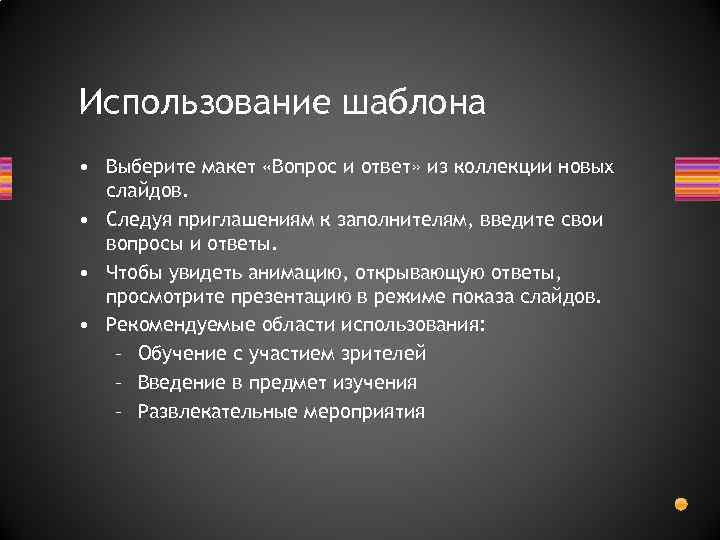 Использование шаблона

• Выберите макет «Вопрос и ответ» из коллекции новых слайдов.
• Следуя приглашениям к заполнителям, введите свои вопросы и ответы.
• Чтобы увидеть анимацию, открывающую ответы, просмотрите презентацию в режиме показа слайдов.
• Рекомендуемые области использования:
– Обучение с участием зрителей
– Введение в предмет изучения
– Развлекательные мероприятия